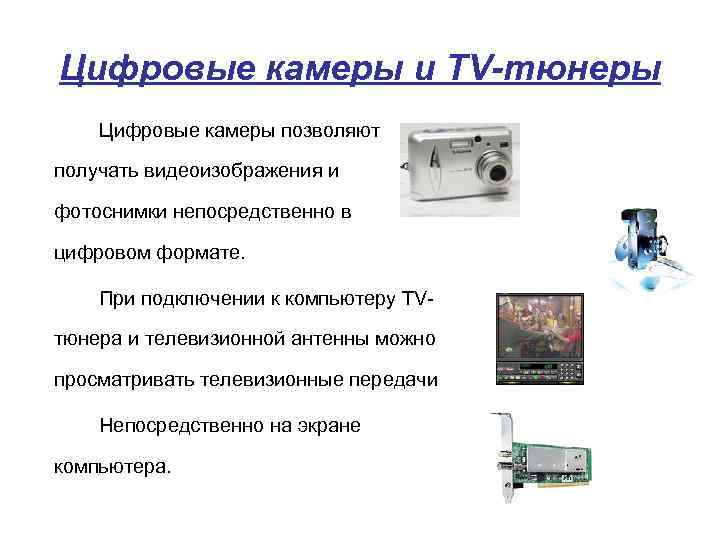 Цифровые камеры и TV-тюнеры

Цифровые камеры позволяют получать видеоизображения и фотоснимки непосредственно в цифровом формате.

При подключении к компьютеру TV-тюнера и телевизионной антенны можно просматривать телевизионные передачи

Непосредственно на экране компьютера.